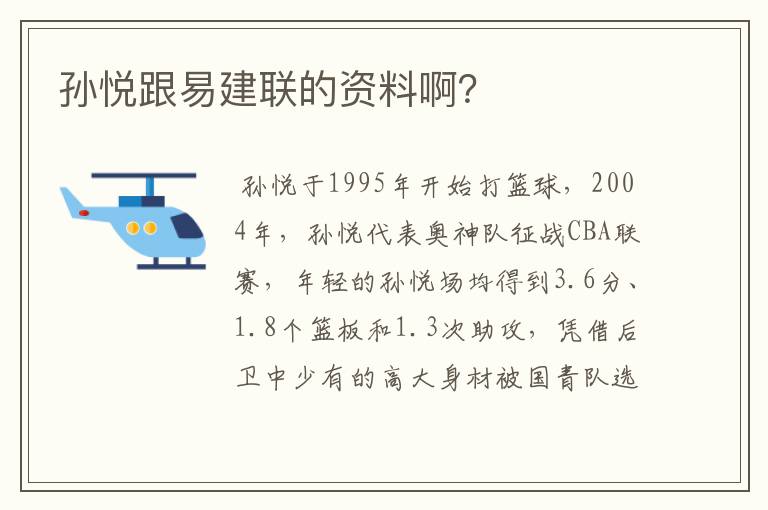 孙悦跟易建联的资料啊?

孙悦于1995年开始打篮球，2004年，孙悦代表奥神队征战CBA联赛，年轻的孙悦场均得到3.6分、1.8个篮板和1.3次助攻，凭借后卫中少有的高大身材被国青队选